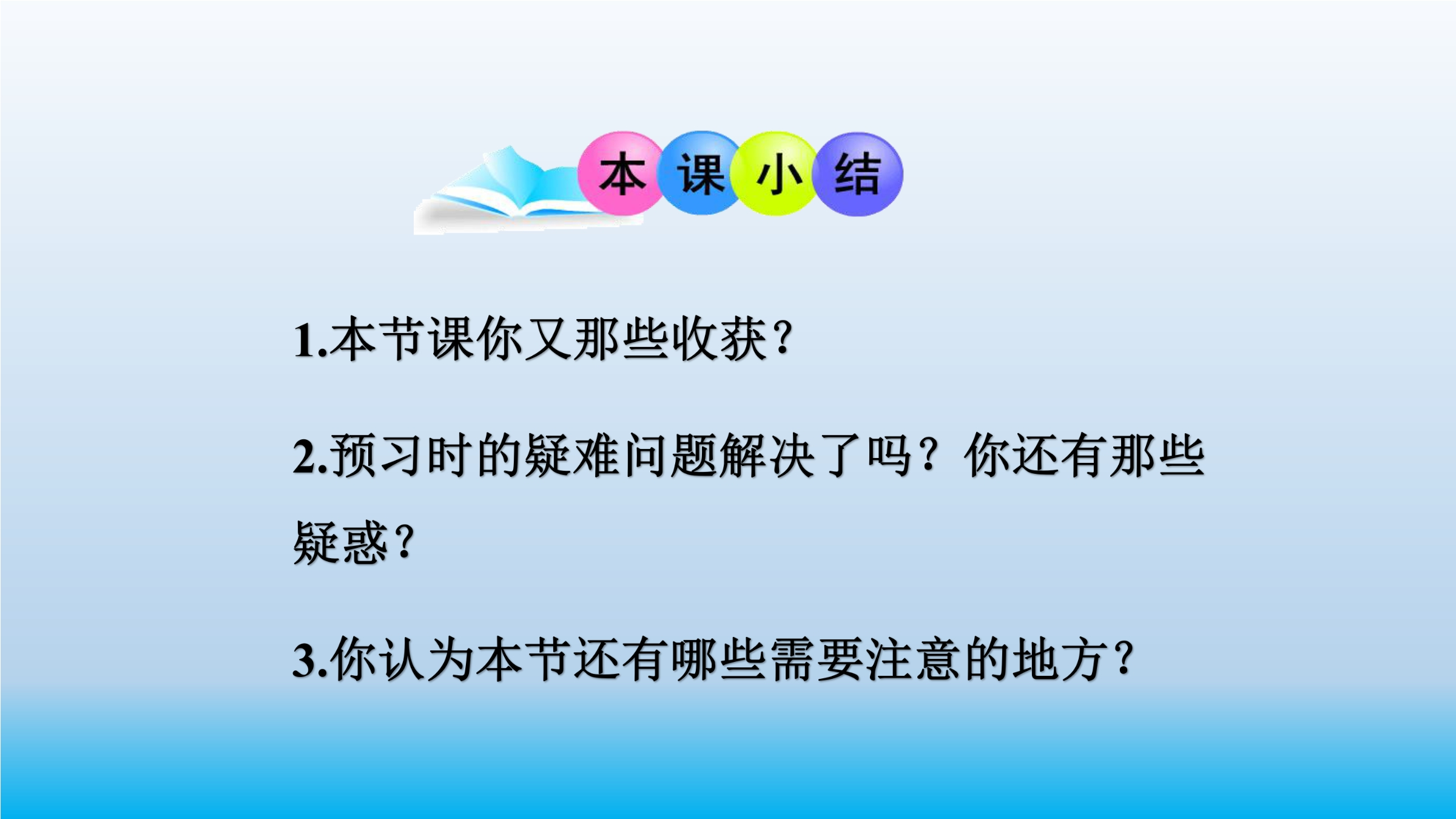 本课小结

1.本节课你又那些收获?

2.预习时的疑难问题解决了吗？你还有那些疑惑?

3.你认为本节还有哪些需要注意的地方?